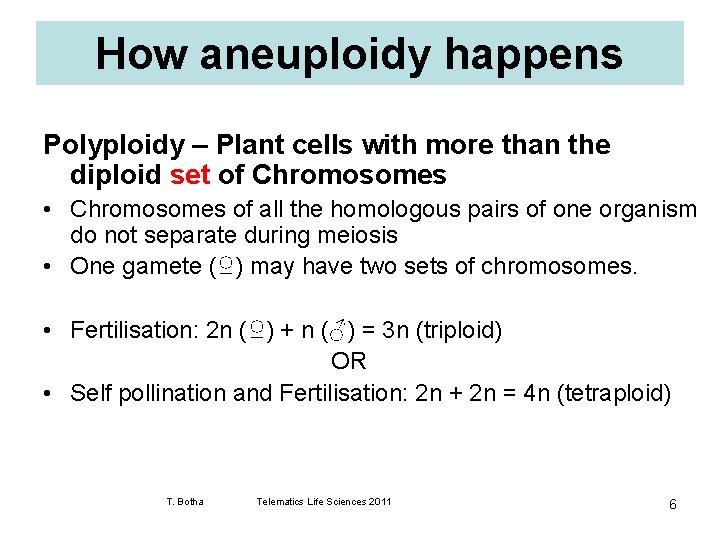 How aneuploidy happens

Polyploidy – Plant cells with more than the diploid set of Chromosomes

• Chromosomes of all the homologous pairs of one organism do not separate during meiosis
• One gamete (♀) may have two sets of chromosomes.

• Fertilisation: 2n (♀) + n (♂) = 3n (triploid)

OR

• Self pollination and Fertilisation: 2n + 2n = 4n (tetraploid)

T. Botha Telematics Life Sciences 2011 6